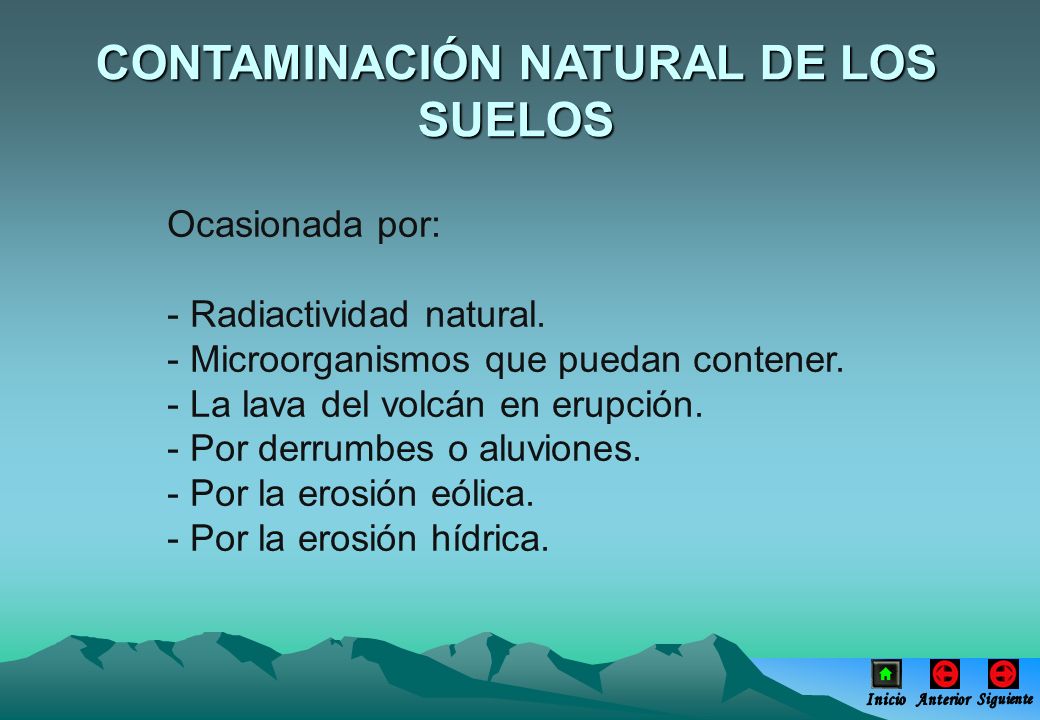 CONTAMINACIÓN NATURAL DE LOS SUELOS

Ocasionada por:

- Radiactividad natural.
- Microorganismos que puedan contener.
- La lava del volcán en erupción.
- Por derrumbes o aluviones.
- Por la erosión eólica.
- Por la erosión hídrica.

Inicio Anterior Siguiente